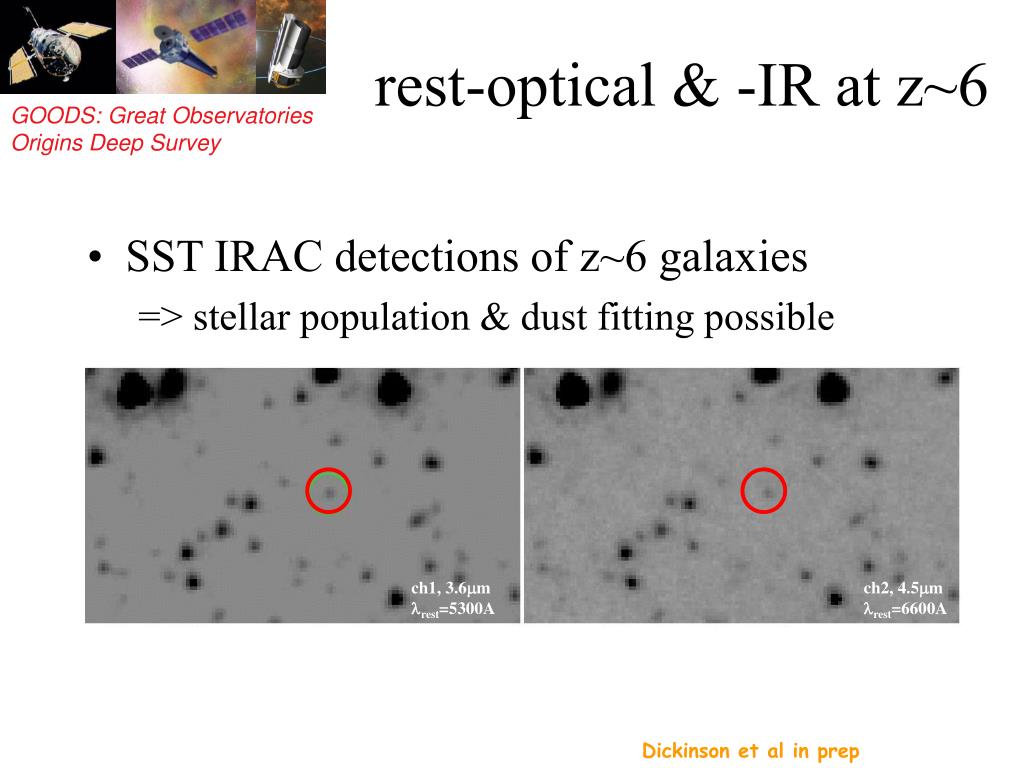 GOODS: Great Observatories Origins Deep Survey

rest-optical & -IR at z~6

• SST IRAC detections of z~6 galaxies
=> stellar population & dust fitting possible

ch1, 3.6$\mu$m
$\lambda_{rest}$=5300A

ch2, 4.5$\mu$m
$\lambda_{rest}$=6600A

Dickinson et al in prep